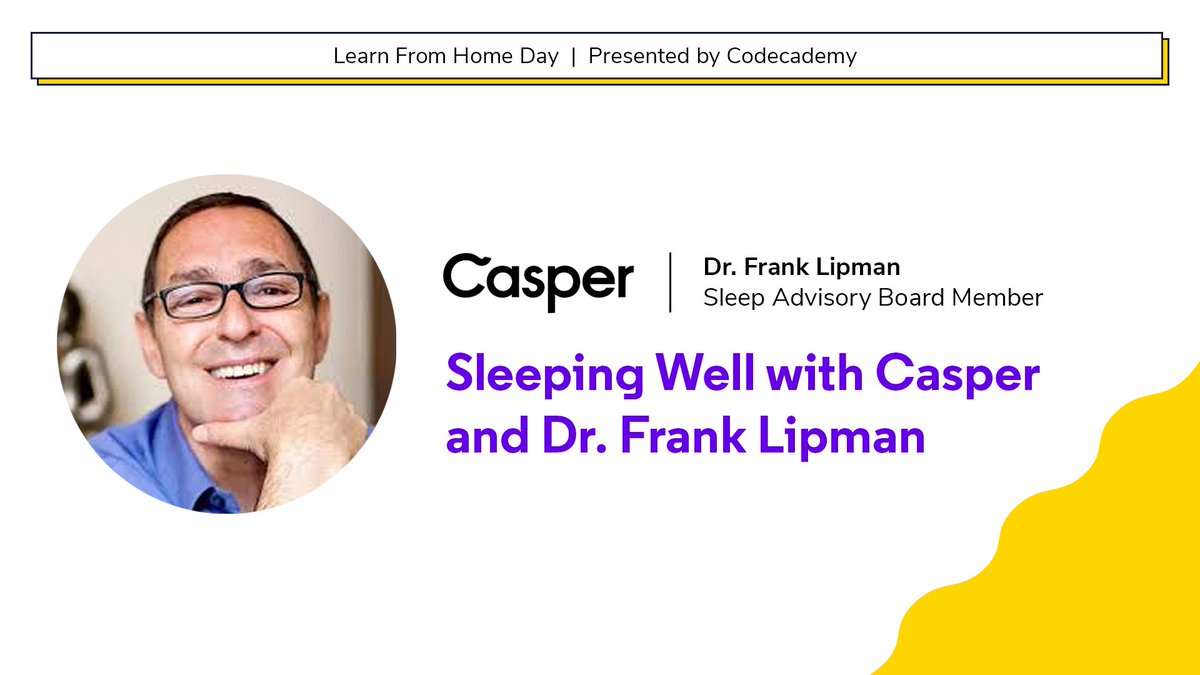 Learn From Home Day | Presented by Codecademy

Casper

Dr. Frank Lipman
Sleep Advisory Board Member

Sleeping Well with Casper and Dr. Frank Lipman